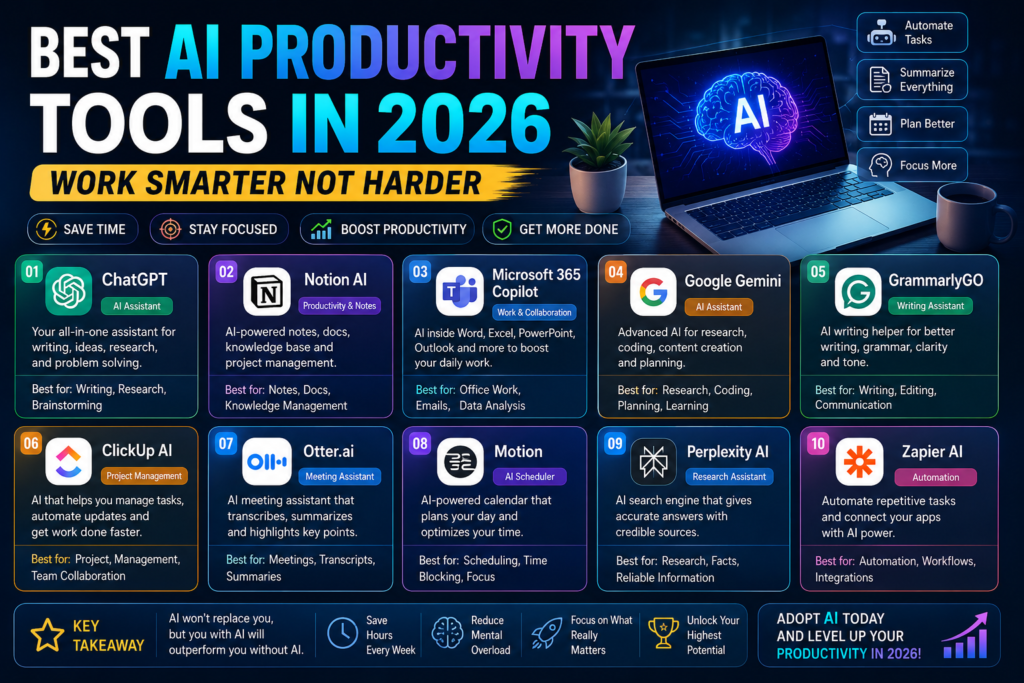 BEST AI PRODUCTIVITY TOOLS IN 2026

WORK SMARTER NOT HARDER

Automate Tasks
Summarize Everything
Plan Better
Focus More

AI

SAVE TIME
STAY FOCUSED
BOOST PRODUCTIVITY
GET MORE DONE

01 ChatGPT
AI Assistant
Your all-in-one assistant for writing, ideas, research, and problem solving.
Best for: Writing, Research, Brainstorming

02 Notion AI
Productivity & Notes
AI-powered notes, docs, knowledge base and project management.
Best for: Notes, Docs, Knowledge Management

03 Microsoft 365 Copilot
Work & Collaboration
AI inside Word, Excel, PowerPoint, Outlook and more to boost your daily work.
Best for: Office Work, Emails, Data Analysis

04 Google Gemini
AI Assistant
Advanced AI for research, coding, content creation and planning.
Best for: Research, Coding, Planning, Learning

05 GrammarlyGO
Writing Assistant
AI writing helper for better writing, grammar, clarity and tone.
Best for: Writing, Editing, Communication

06 ClickUp AI
Project Management
AI that helps you manage tasks, automate updates and get work done faster.
Best for: Project, Management, Team Collaboration

07 Otter.ai
Meeting Assistant
AI meeting assistant that transcribes, summarizes and highlights key points.
Best for: Meetings, Transcripts, Summaries

08 Motion
AI Scheduler
AI-powered calendar that plans your day and optimizes your time.
Best for: Scheduling, Time Blocking, Focus

09 Perplexity AI
Research Assistant
AI search engine that gives accurate answers with credible sources.
Best for: Research, Facts, Reliable Information

10 Zapier AI
Automation
Automate repetitive tasks and connect your apps with AI power.
Best for: Automation, Workflows, Integrations

KEY TAKEAWAY
AI won't replace you, but you with AI will outperform you without AI.
Save Hours Every Week
Reduce Mental Overload
Focus on What Really Matters
Unlock Your Highest Potential

ADOPT AI TODAY AND LEVEL UP YOUR PRODUCTIVITY IN 2026!